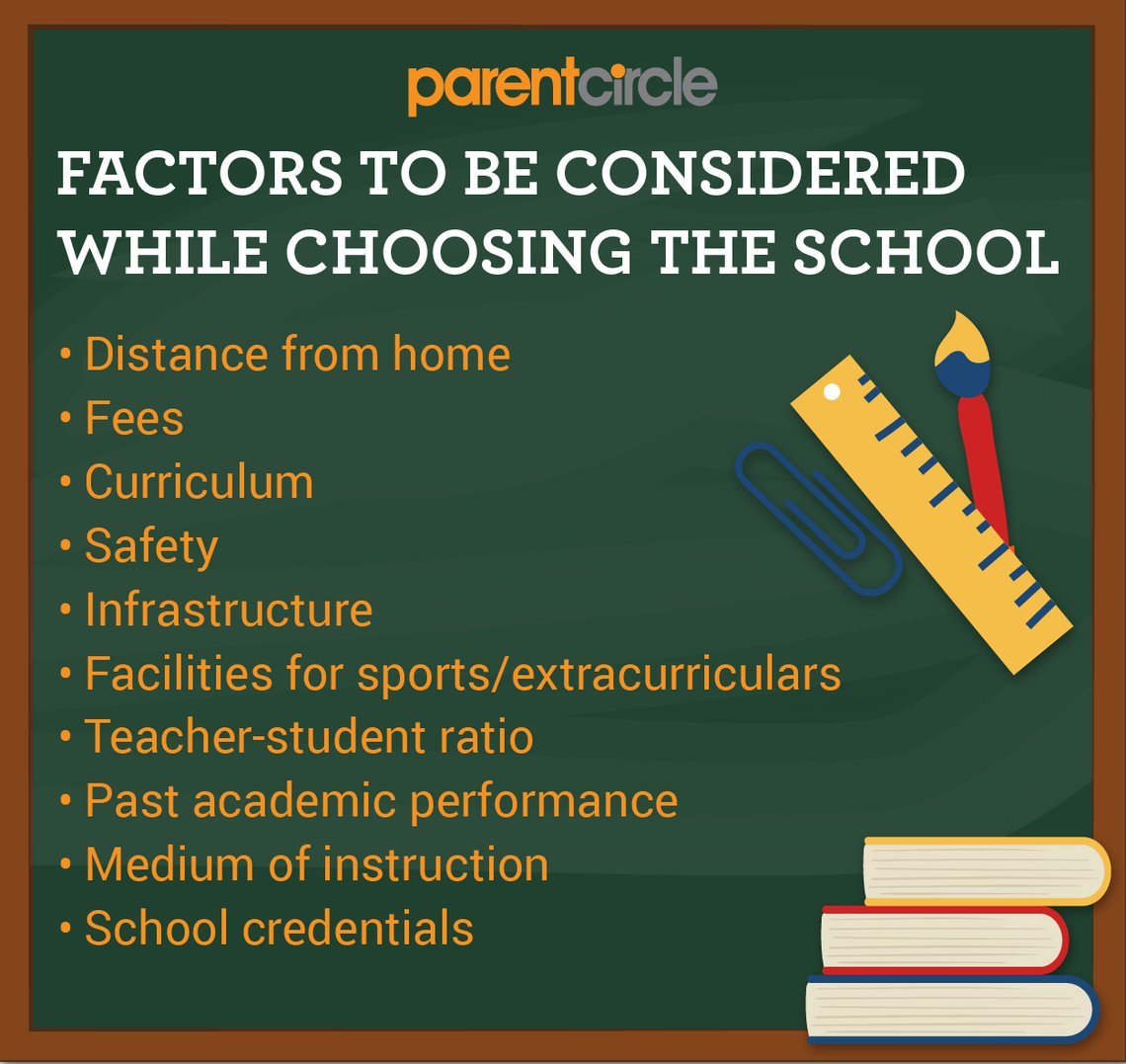 parentcircle

FACTORS TO BE CONSIDERED WHILE CHOOSING THE SCHOOL

• Distance from home
• Fees
• Curriculum
• Safety
• Infrastructure
• Facilities for sports/extracurriculars
• Teacher-student ratio
• Past academic performance
• Medium of instruction
• School credentials